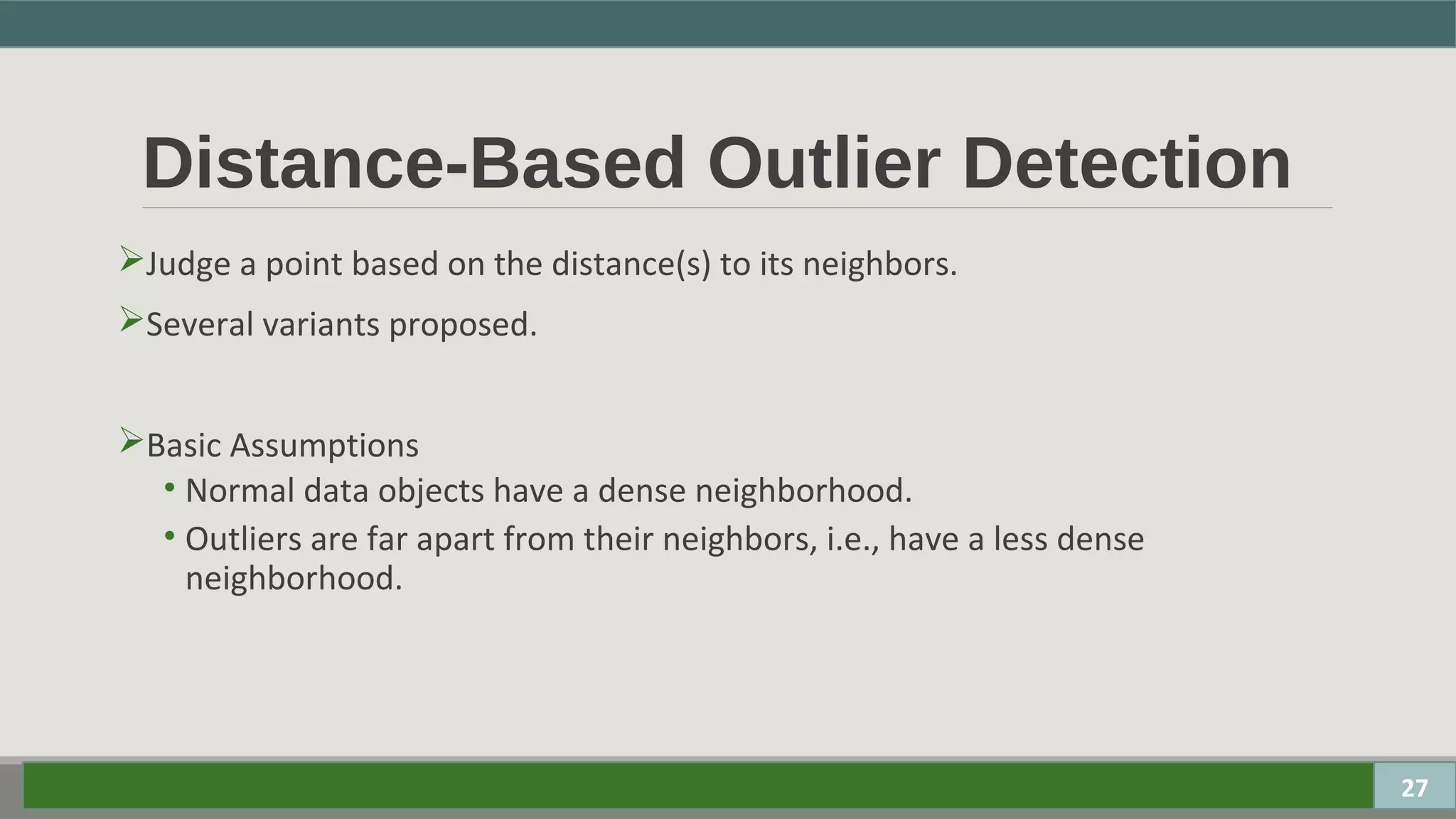 Distance-Based Outlier Detection

➢Judge a point based on the distance(s) to its neighbors.

➢Several variants proposed.

➢Basic Assumptions
• Normal data objects have a dense neighborhood.
• Outliers are far apart from their neighbors, i.e., have a less dense neighborhood.

27